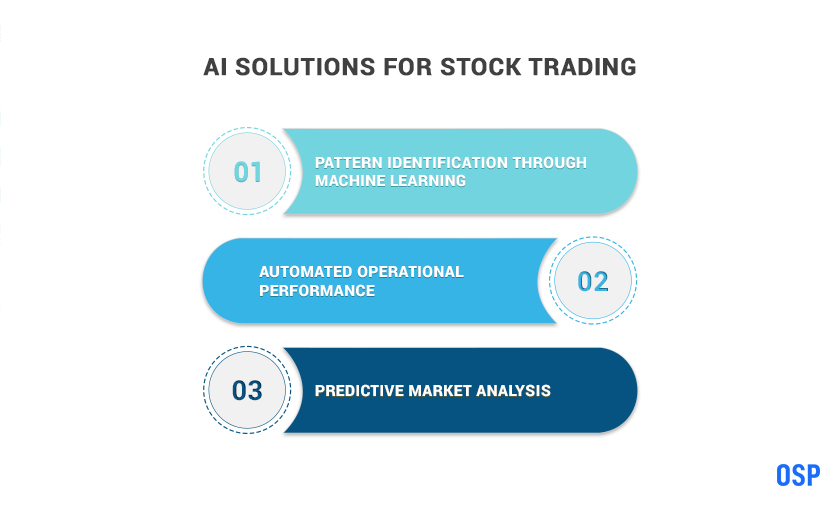 AI SOLUTIONS FOR STOCK TRADING

01

PATTERN IDENTIFICATION THROUGH MACHINE LEARNING

AUTOMATED OPERATIONAL PERFORMANCE

02

03

PREDICTIVE MARKET ANALYSIS

OSP